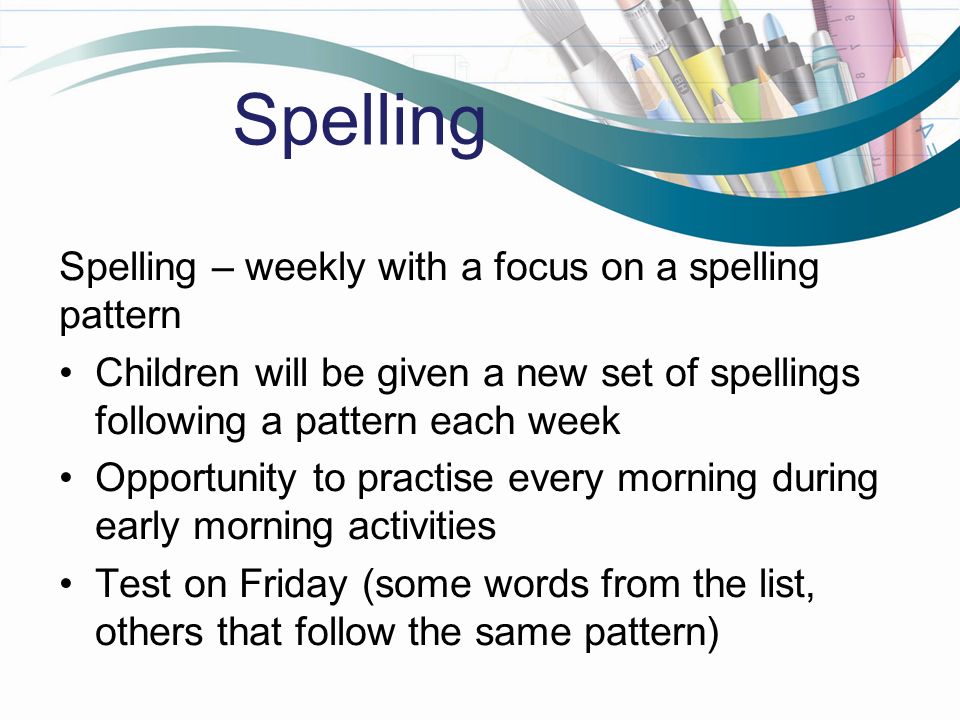 Spelling

Spelling – weekly with a focus on a spelling pattern

• Children will be given a new set of spellings following a pattern each week
• Opportunity to practise every morning during early morning activities
• Test on Friday (some words from the list, others that follow the same pattern)